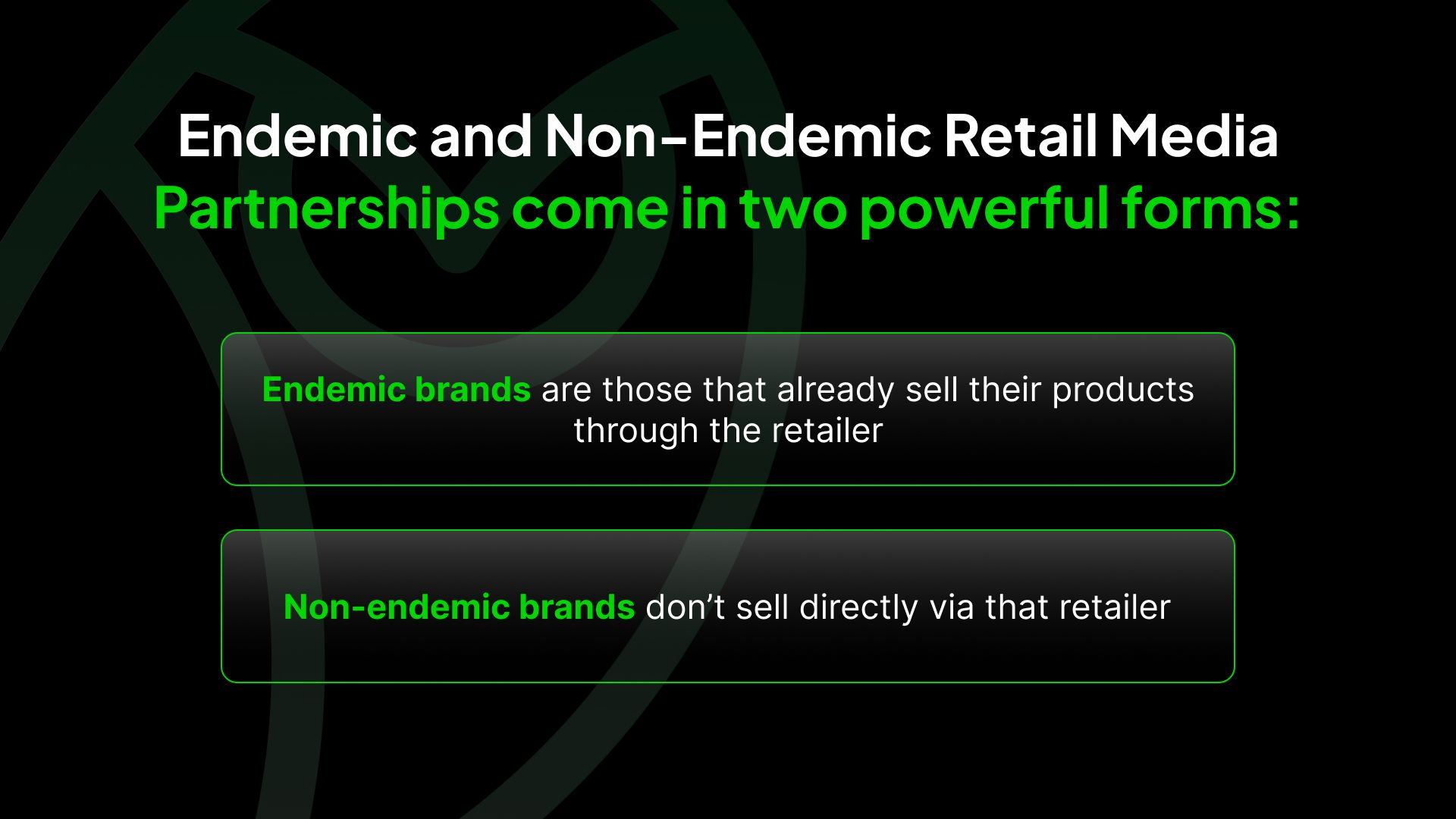 Endemic and Non-Endemic Retail Media Partnerships come in two powerful forms:

Endemic brands are those that already sell their products through the retailer

Non-endemic brands don’t sell directly via that retailer